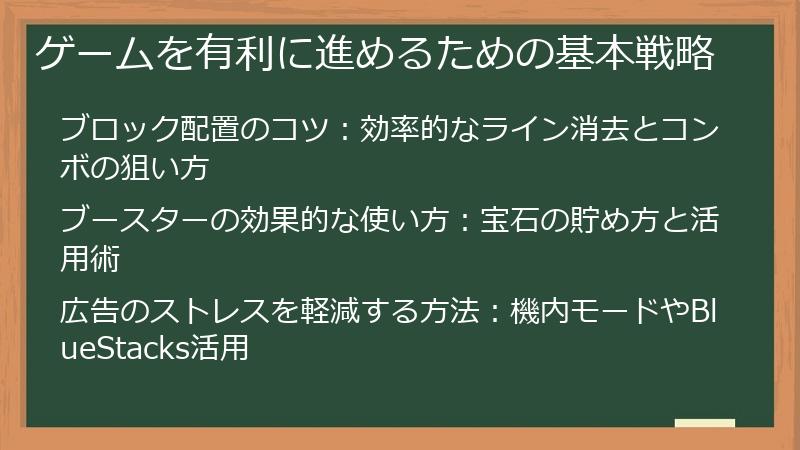 ゲームを有利に進めるための基本戦略

ブロック配置のコツ：効率的なライン消去とコンボの狙い方

ブースターの効果的な使い方：宝石の貯め方と活用術

広告のストレスを軽減する方法：機内モードやBlueStacks活用